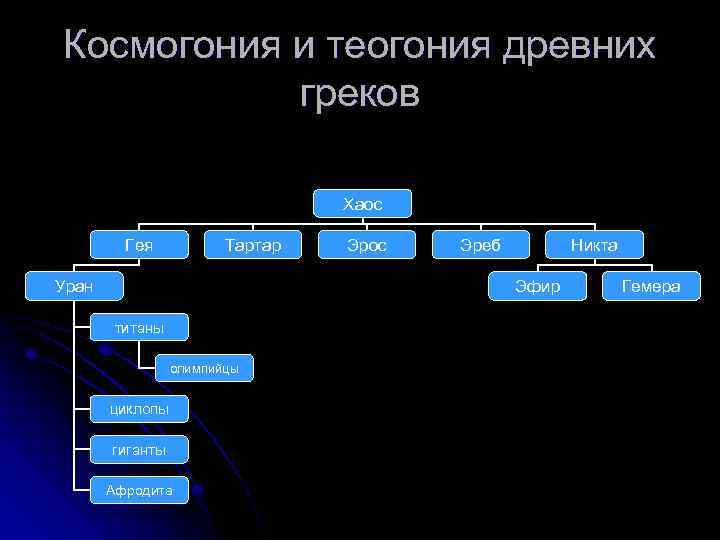 Космогония и теогония древних греков

Хаос

Гея

Тартар

Эрос

Эреб

Никта

Уран

Эфир

Гемера

титаны

олимпийцы

циклопы

гиганты

Афродита